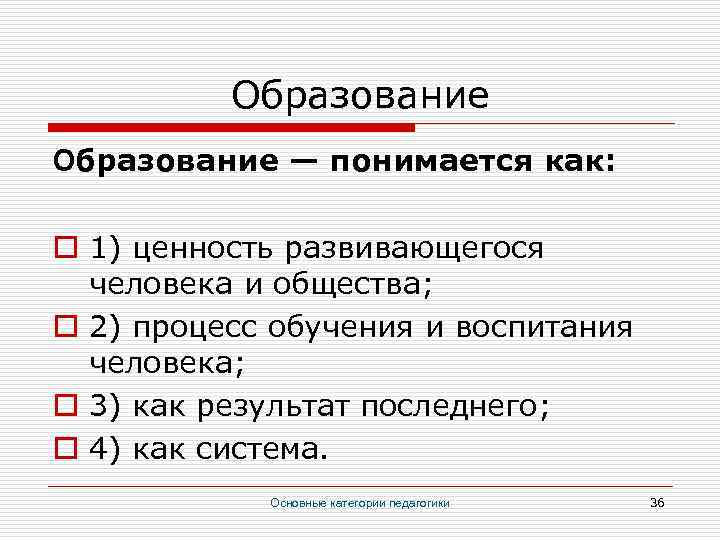 Образование

Образование — понимается как:

1) ценность развивающегося человека и общества;

2) процесс обучения и воспитания человека;

3) как результат последнего;

4) как система.

Основные категории педагогики

36